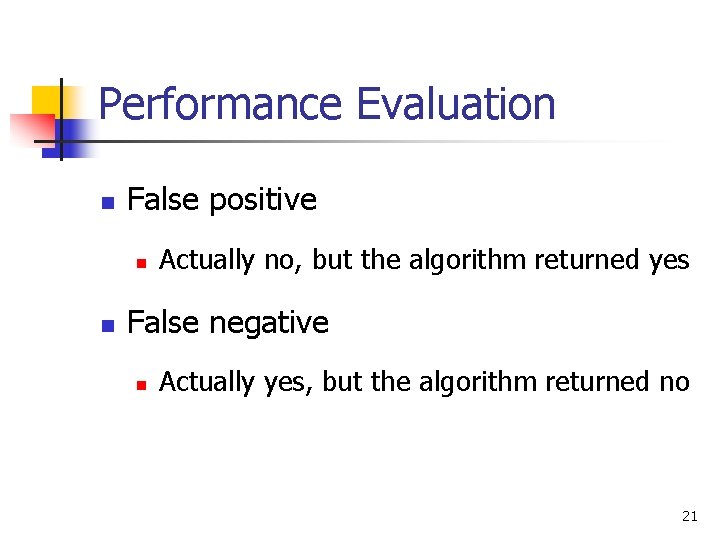 Performance Evaluation

- False positive
  - Actually no, but the algorithm returned yes
- False negative
  - Actually yes, but the algorithm returned no

21